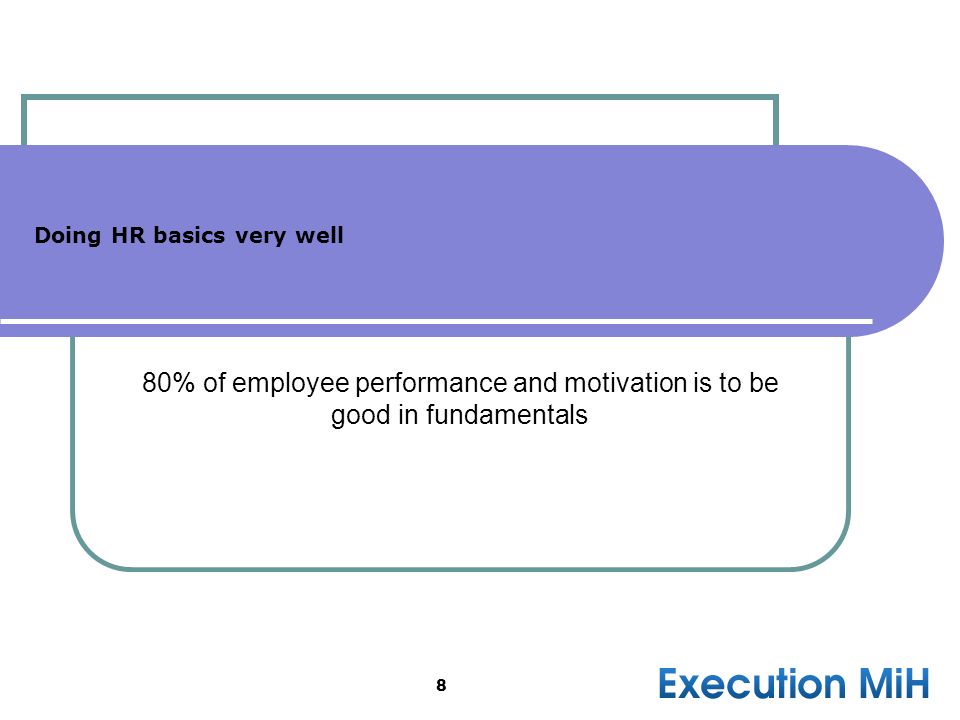 Doing HR basics very well

80% of employee performance and motivation is to be good in fundamentals

8

Execution MiH